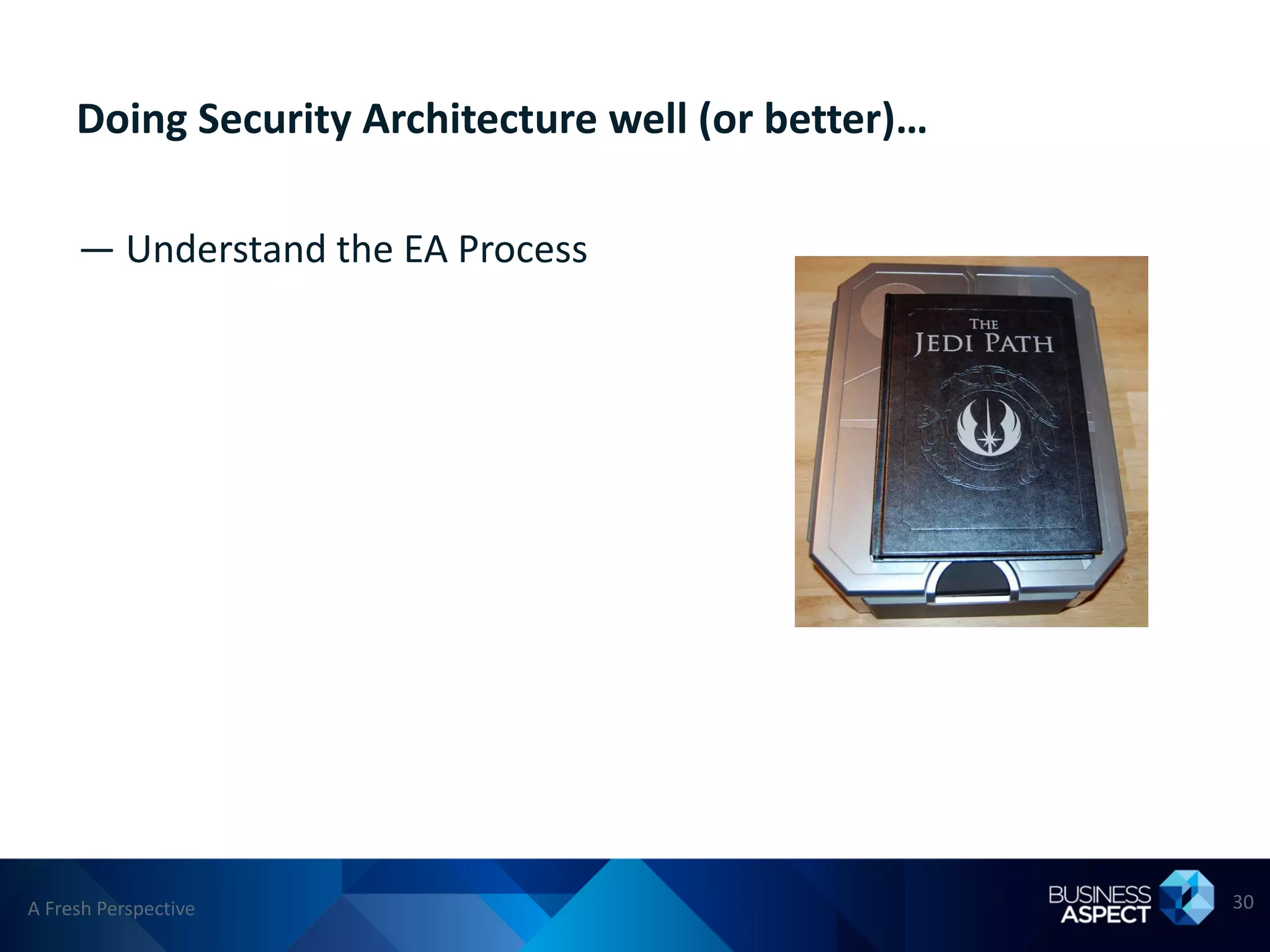 Doing Security Architecture well (or better)…

— Understand the EA Process

THE
JEDI PATH

A Fresh Perspective

BUSINESS
ASPECT

30